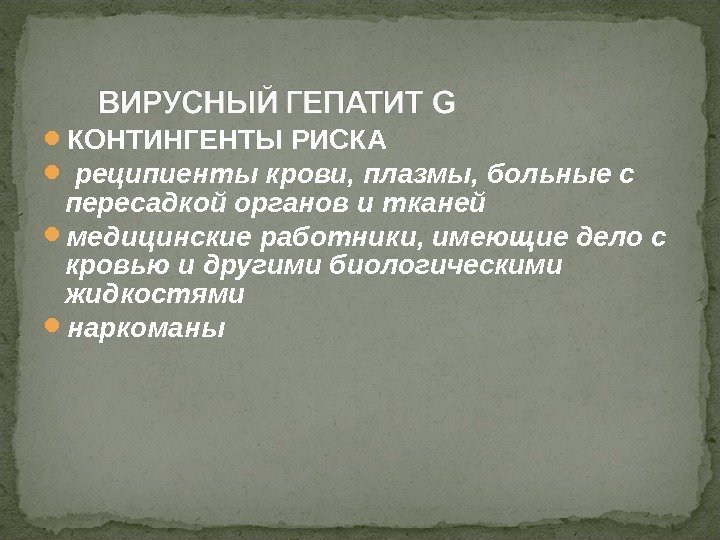 ВИРУСНЫЙ ГЕПАТИТ G

КОНТИНГЕНТЫ РИСКА

реципиенты крови, плазмы, больные с пересадкой органов и тканей

медицинские работники, имеющие дело с кровью и другими биологическими жидкостями

наркоманы